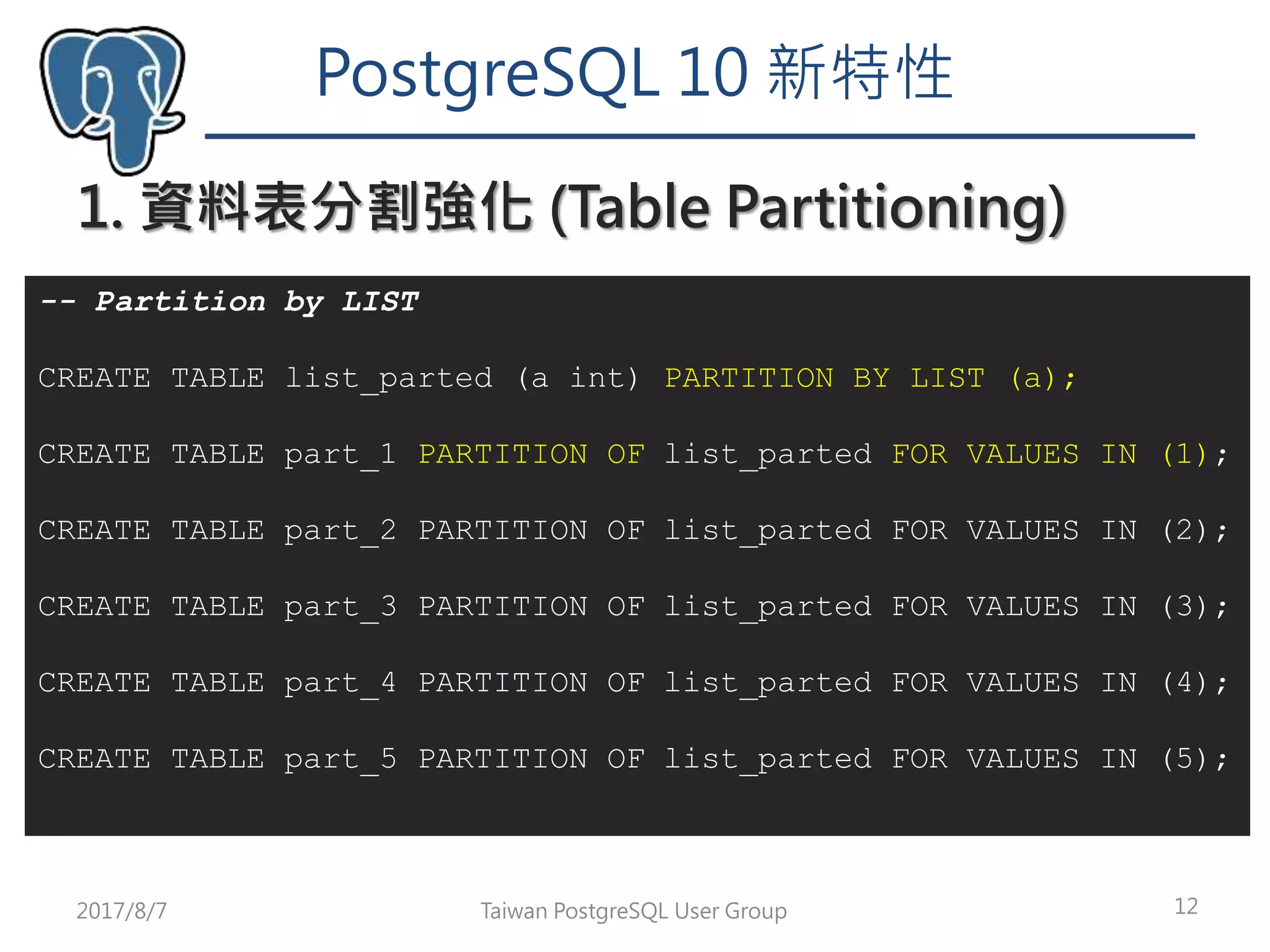 PostgreSQL 10 新特性

1. 資料表分割強化 (Table Partitioning)

-- Partition by LIST

CREATE TABLE list_parted (a int) PARTITION BY LIST (a);

CREATE TABLE part_1 PARTITION OF list_parted FOR VALUES IN (1);

CREATE TABLE part_2 PARTITION OF list_parted FOR VALUES IN (2);

CREATE TABLE part_3 PARTITION OF list_parted FOR VALUES IN (3);

CREATE TABLE part_4 PARTITION OF list_parted FOR VALUES IN (4);

CREATE TABLE part_5 PARTITION OF list_parted FOR VALUES IN (5);

2017/8/7

Taiwan PostgreSQL User Group

12